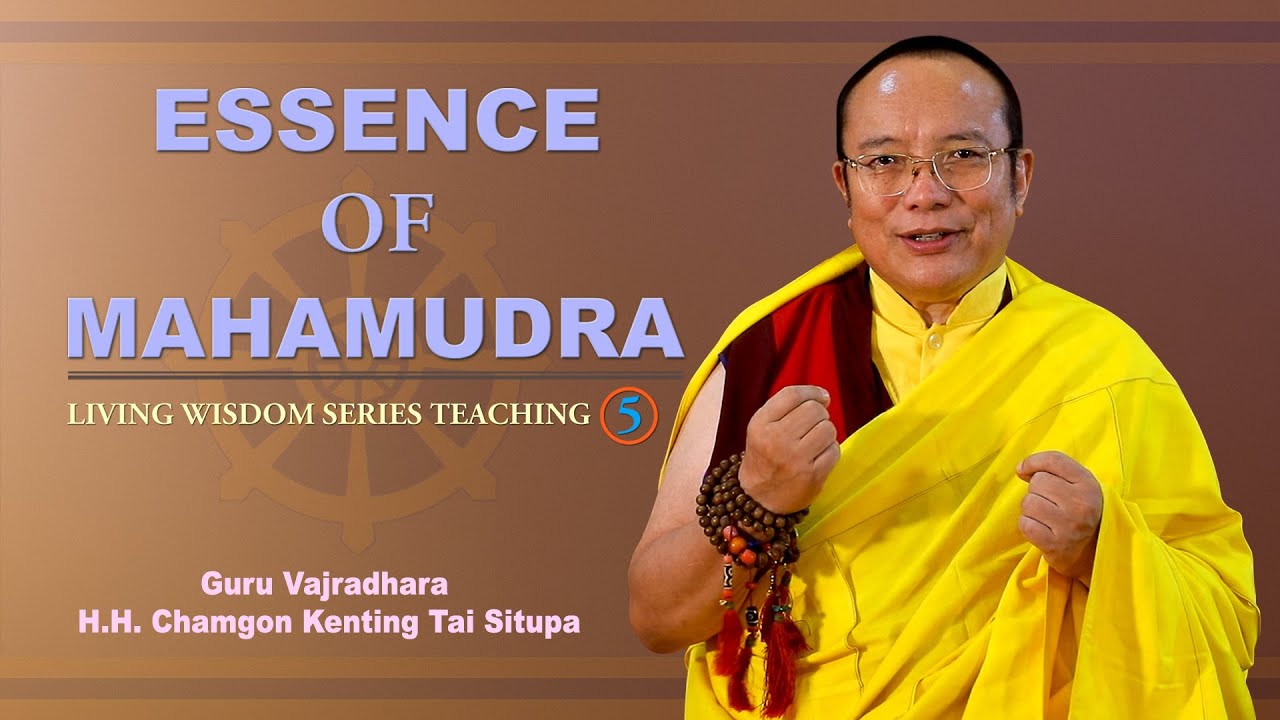 ESSENCE
OF
MAHAMUDRA

LIVING WISDOM SERIES TEACHING 5

Guru Vajradhara
H.H. Chamgon Kenting Tai Situpa